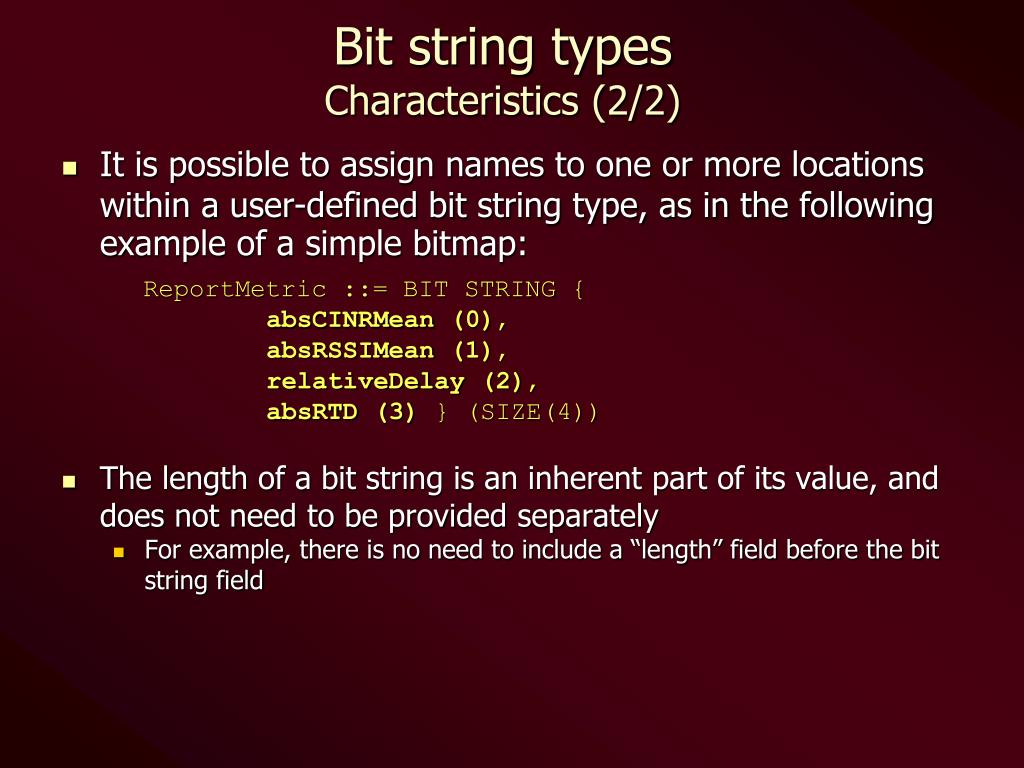 Bit string types
Characteristics (2/2)

It is possible to assign names to one or more locations within a user-defined bit string type, as in the following example of a simple bitmap:

ReportMetric ::= BIT STRING {
absCINRMean (0),
absRSSIMean (1),
relativeDelay (2),
absRTD (3) } (SIZE(4))

The length of a bit string is an inherent part of its value, and does not need to be provided separately

For example, there is no need to include a “length” field before the bit string field